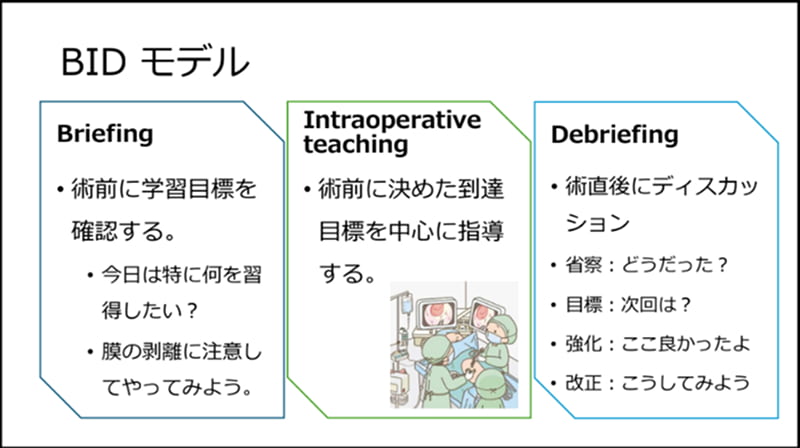 BID モデル

Briefing

• 術前に学習目標を確認する。

• 今日は特に何を習得したい？

• 膜の剥離に注意してやってみよう。

Intraoperative teaching

• 術前に決めた到達目標を中心に指導する。

Debriefing

• 術直後にディスカッション

• 省察：どうだった？

• 目標：次回は？

• 強化：ここ良かったよ

• 改正：こうしてみよう